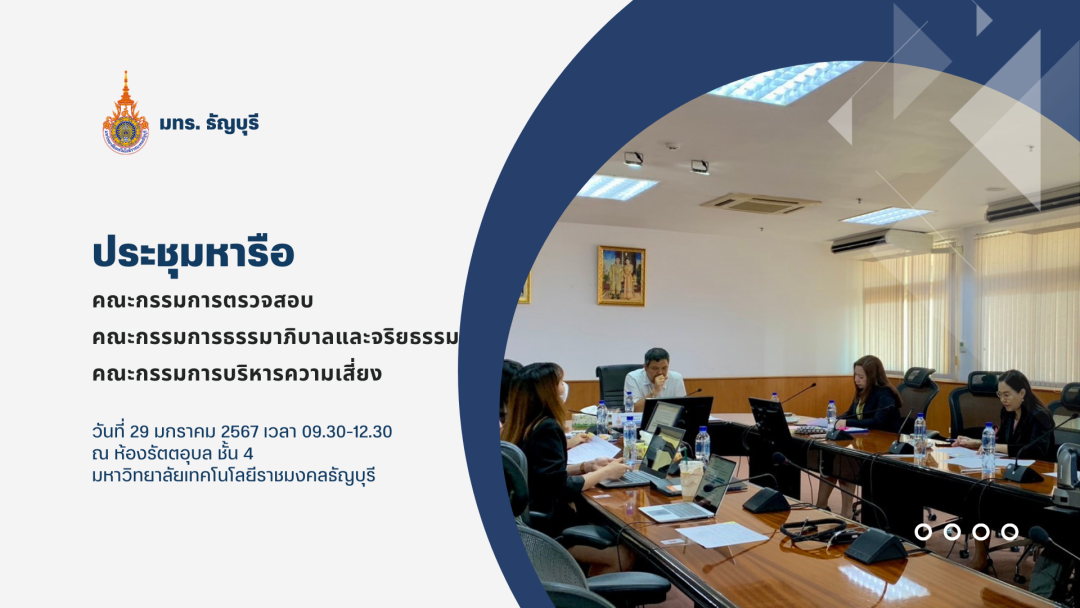 มทร. ธัญบุรี

ประชุมหารือ

คณะกรรมการตรวจสอบ

คณะกรรมการธรรมาภิบาลและจริยธรรม

คณะกรรมการบริหารความเสี่ยง

วันที่ 29 มกราคม 2567 เวลา 09.30-12.30
ณ ห้องรัตตอุบล ชั้น 4
มหาวิทยาลัยเทคโนโลยีราชมงคลธัญบุรี